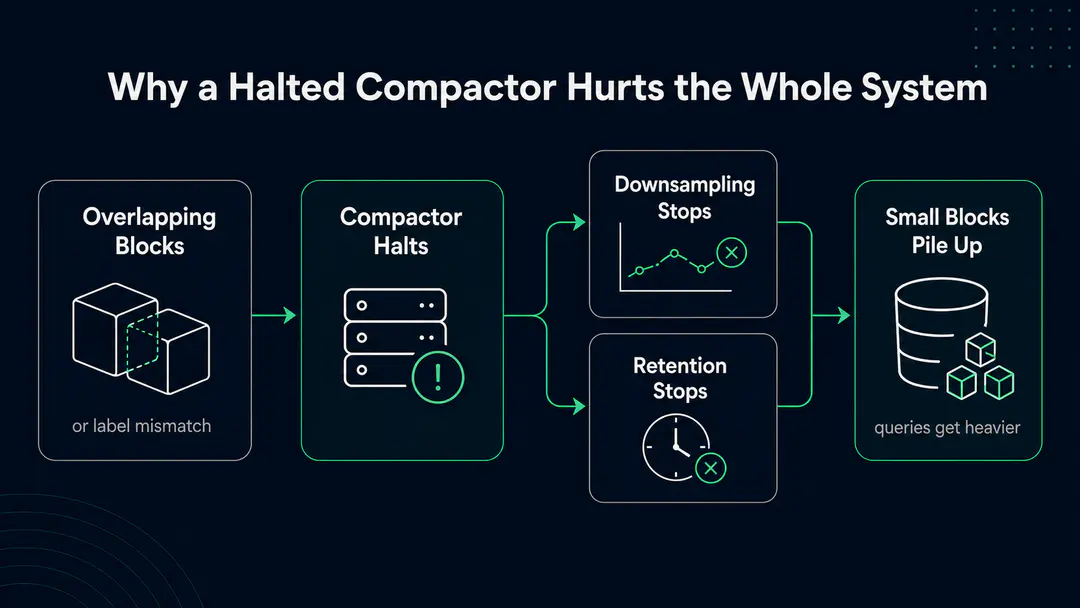 Why a Halted Compactor Hurts the Whole System

Overlapping Blocks

or label mismatch

Compactor Halts

Downsampling Stops

Retention Stops

Small Blocks Pile Up

queries get heavier